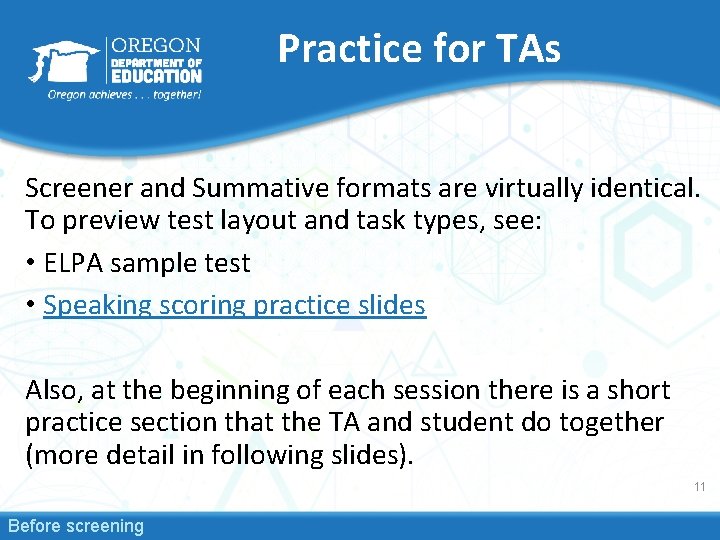 OREGON
DEPARTMENT OF
EDUCATION
Oregon achieves . . . together!

Practice for TAs

Screener and Summative formats are virtually identical. To preview test layout and task types, see:

• ELPA sample test
• Speaking scoring practice slides

Also, at the beginning of each session there is a short practice section that the TA and student do together (more detail in following slides).

11

Before screening